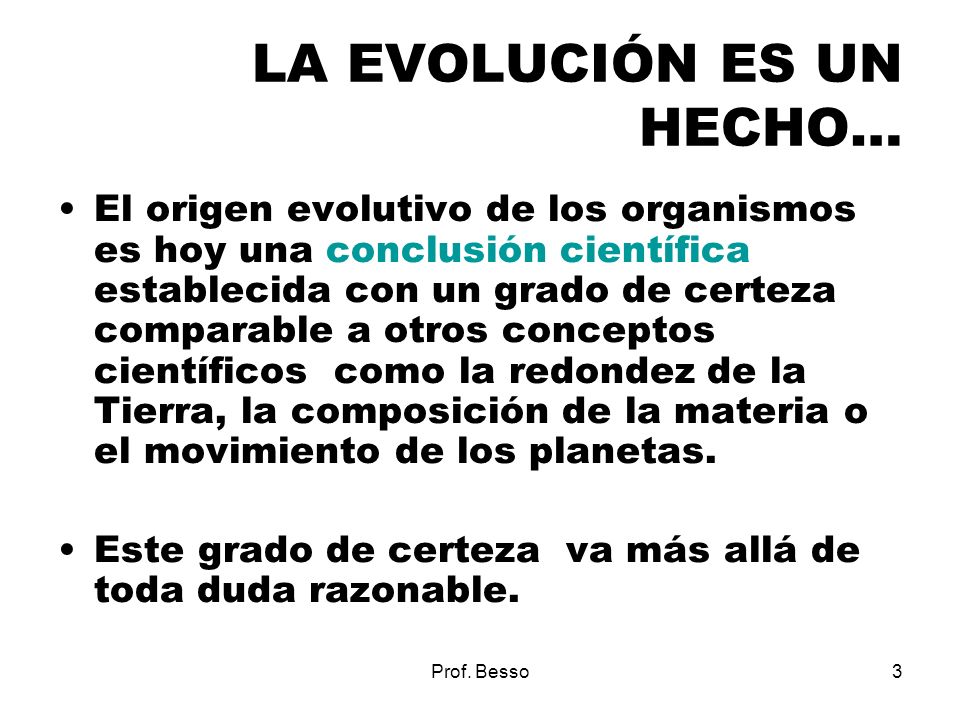 LA EVOLUCIÓN ES UN HECHO…

• El origen evolutivo de los organismos es hoy una conclusión científica establecida con un grado de certeza comparable a otros conceptos científicos como la redondez de la Tierra, la composición de la materia o el movimiento de los planetas.

• Este grado de certeza va más allá de toda duda razonable.

Prof. Besso

3